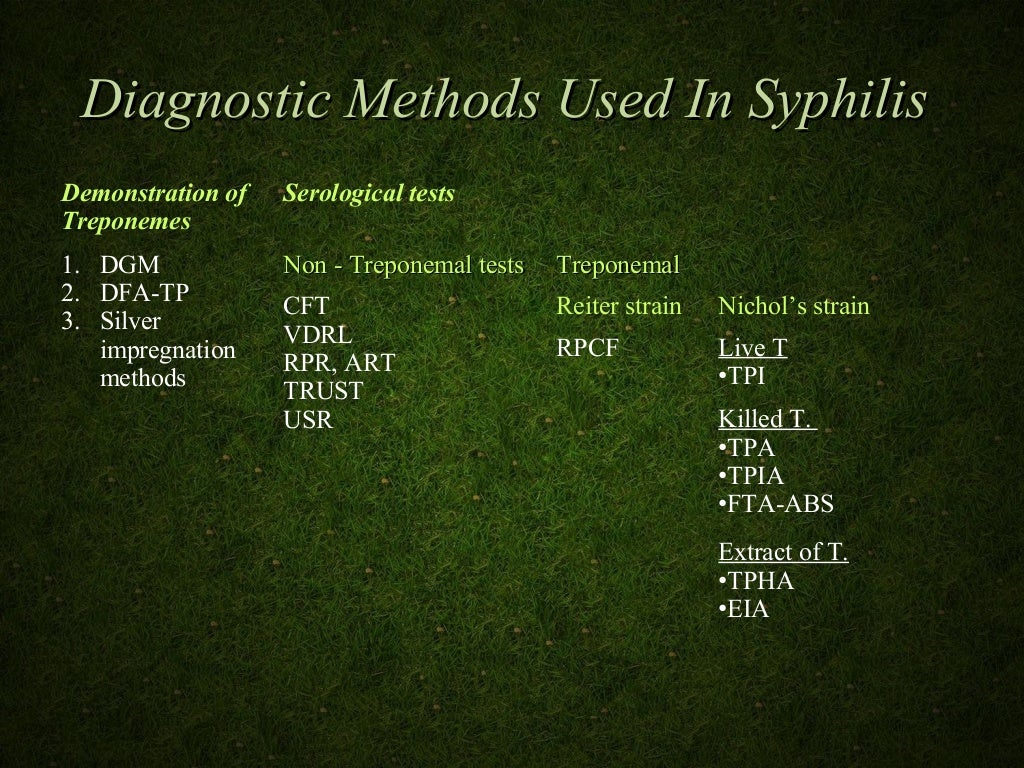 Diagnostic Methods Used In Syphilis

Demonstration of Treponemes

1. DGM
2. DFA-TP
3. Silver impregnation methods

Serological tests

Non - Treponemal tests

CFT
VDRL
RPR, ART
TRUST
USR

Treponemal

Reiter strain

RPCF

Nichol's strain

Live T
•TPI

Killed T.
•TPA
•TPIA
•FTA-ABS

Extract of T.
•TPHA
•EIA